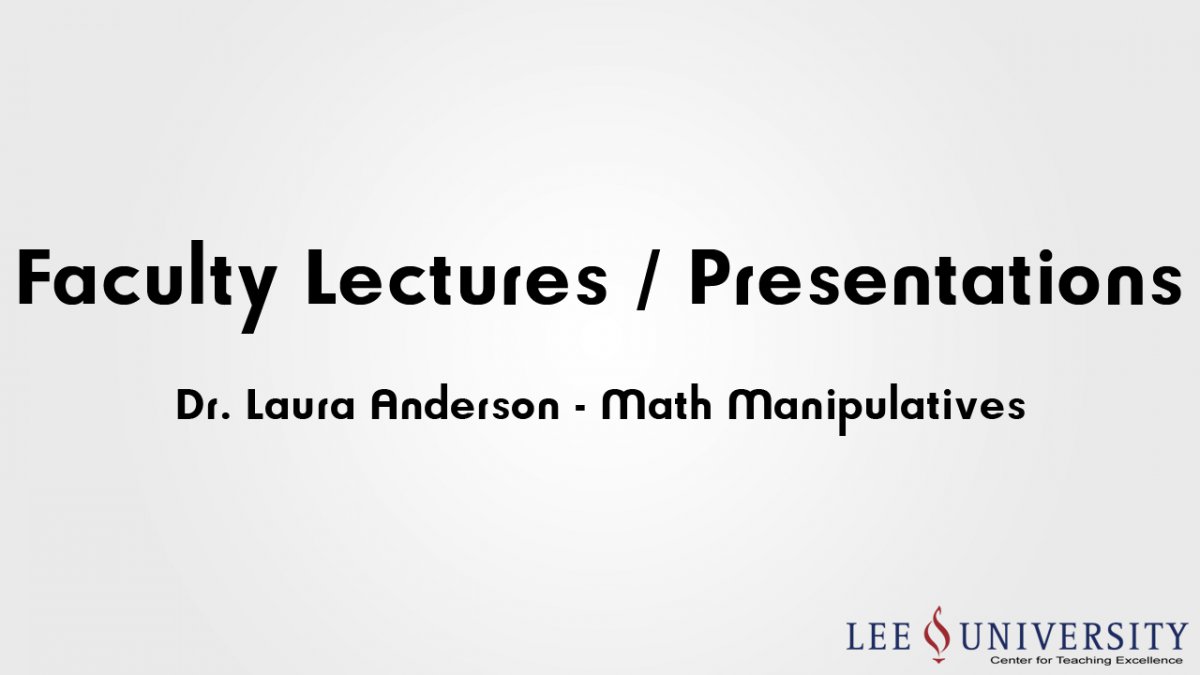 Faculty Lectures / Presentations

Dr. Laura Anderson - Math Manipulatives

LEE UNIVERSITY
Center for Teaching Excellence